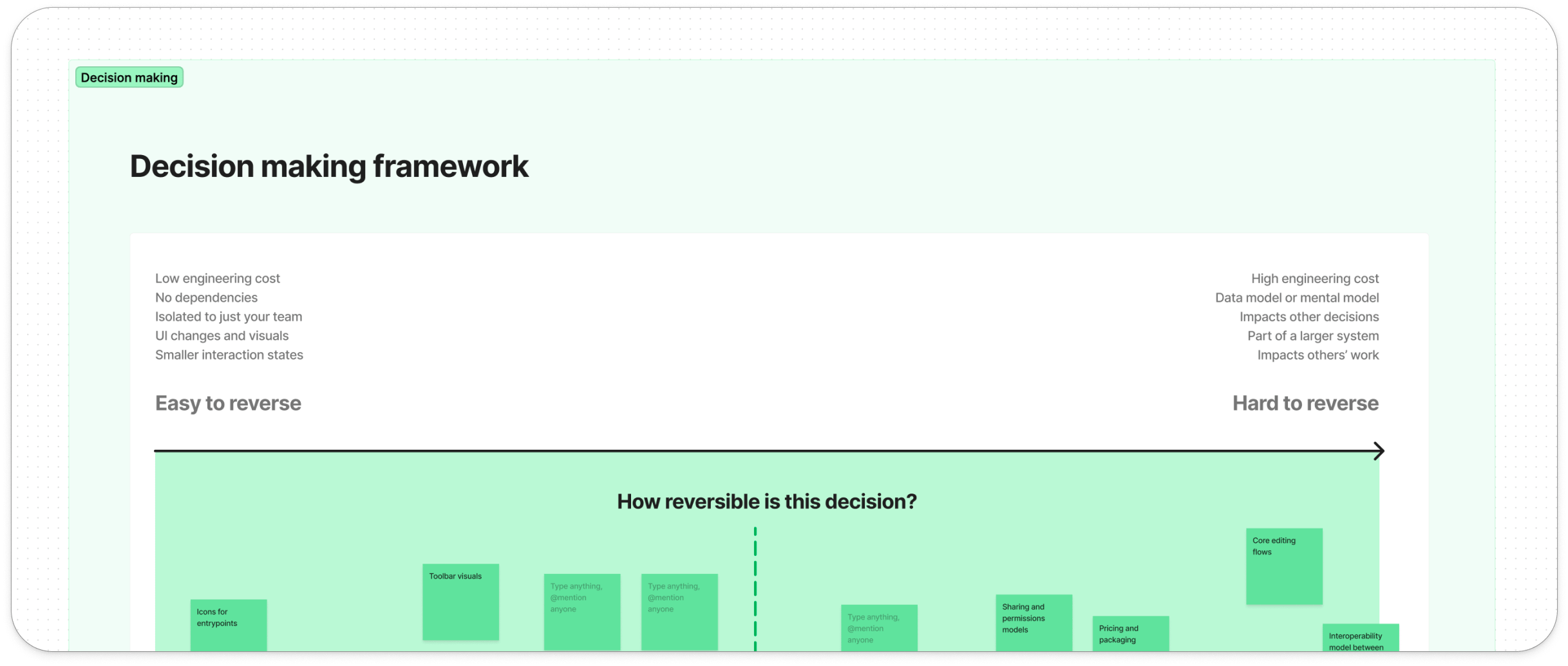 Decision making

Decision making framework

Low engineering cost
No dependencies
Isolated to just your team
UI changes and visuals
Smaller interaction states

High engineering cost
Data model or mental model
Impacts other decisions
Part of a larger system
Impacts others' work

Easy to reverse

Hard to reverse

How reversible is this decision?

Icons for entrypoints

Toolbar visuals

Type anything, @mention anyone

Type anything, @mention anyone

Type anything, @mention anyone

Sharing and permissions models

Pricing and packaging

Core editing flows

Interoperability model between